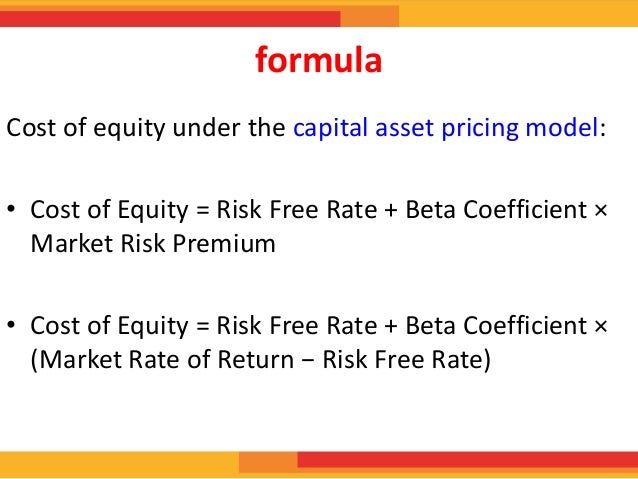 formula

Cost of equity under the capital asset pricing model:

• Cost of Equity = Risk Free Rate + Beta Coefficient × Market Risk Premium

• Cost of Equity = Risk Free Rate + Beta Coefficient × (Market Rate of Return − Risk Free Rate)